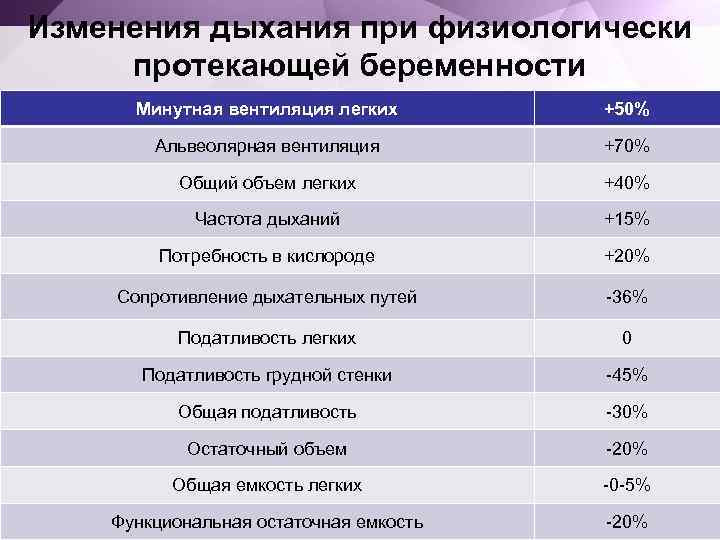 Изменения дыхания при физиологически протекающей беременности

| Минутная вентиляция легких | +50% |
|---|---|
| Альвеолярная вентиляция | +70% |
| Общий объем легких | +40% |
| Частота дыханий | +15% |
| Потребность в кислороде | +20% |
| Сопротивление дыхательных путей | -36% |
| Податливость легких | 0 |
| Податливость грудной стенки | -45% |
| Общая податливость | -30% |
| Остаточный объем | -20% |
| Общая емкость легких | -0-5% |
| Функциональная остаточная емкость | -20% |